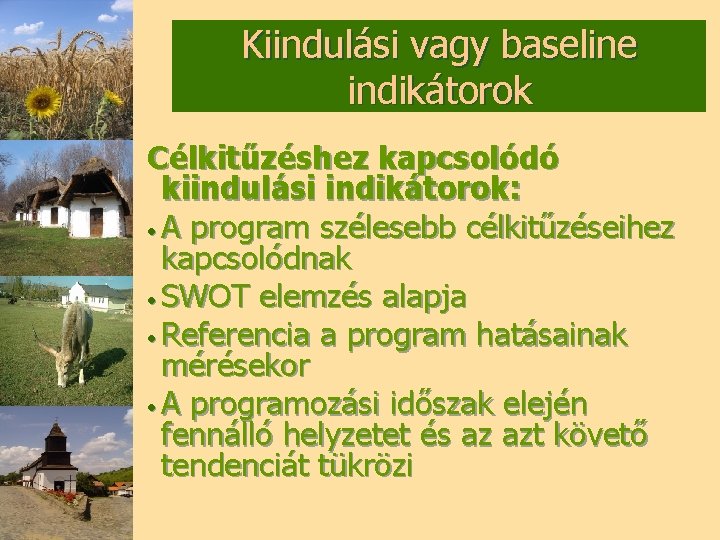 Kiindulási vagy baseline indikátorok

Célkitűzéshez kapcsolódó kiindulási indikátorok:

• A program szélesebb célkitűzéseihez kapcsolódnak
• SWOT elemzés alapja
• Referencia a program hatásainak mérésekor
• A programozási időszak elején fennálló helyzetet és az azt követő tendenciát tükrözi